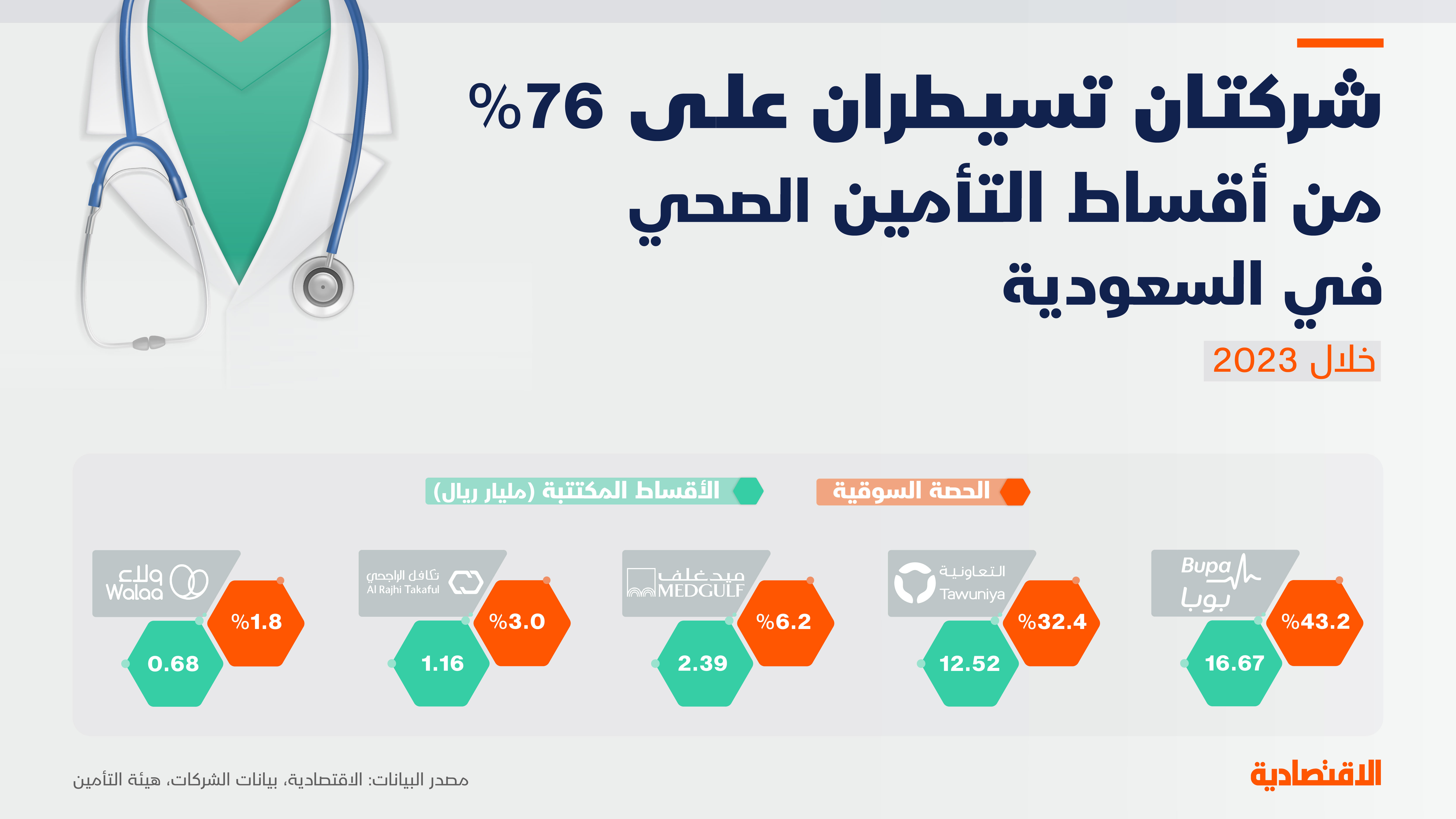 شركتان تسيطران على 76%
من أقساط التأمين الصحي
في السعودية

خلال 2023

الحصة السوقية

الأقساط المكتتبة (مليار ريال)

Bupa
بوبا
%43.2
16.67

التعاونية
Tawuniya
%32.4
12.52

ميدغلف
MEDGULF
%6.2
2.39

تكافل الراجحي
Al Rajhi Takaful
%3.0
1.16

ولاء
Walaa
%1.8
0.68

الاقتصادية

مصدر البيانات: الاقتصادية، بيانات الشركات، هيئة التأمين